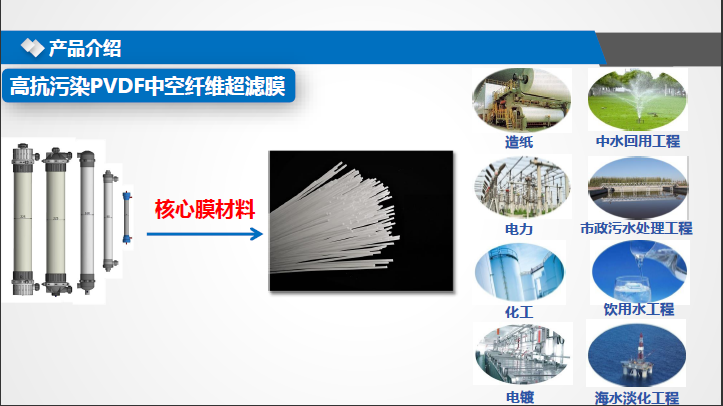 产品介绍

高抗污染PVDF中空纤维超滤膜

核心膜材料

造纸

中水回用工程

电力

市政污水处理工程

化工

饮用水工程

电镀

海水淡化工程